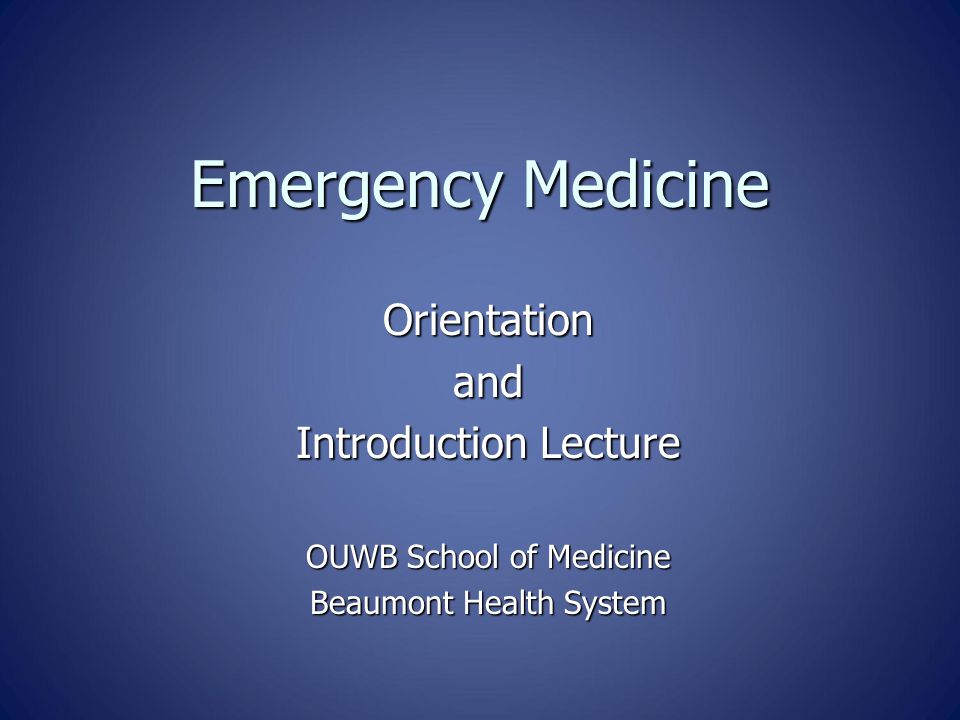 Emergency Medicine

Orientation
and
Introduction Lecture

OUWB School of Medicine
Beaumont Health System